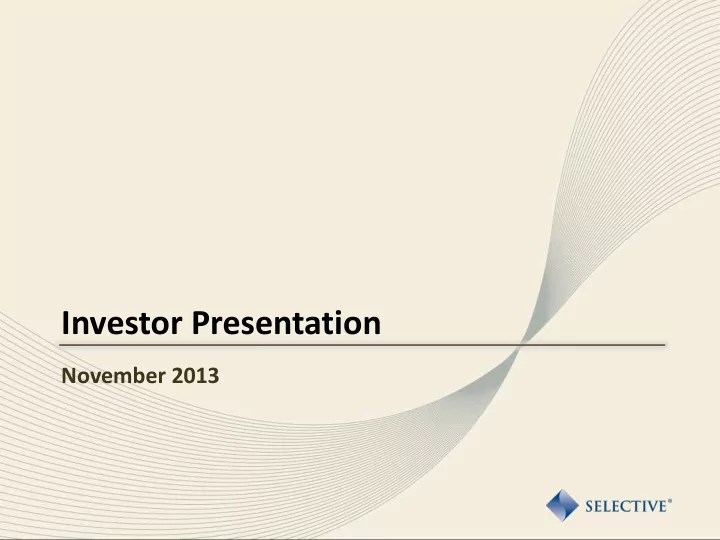 Investor Presentation

November 2013

SELECTIVE®